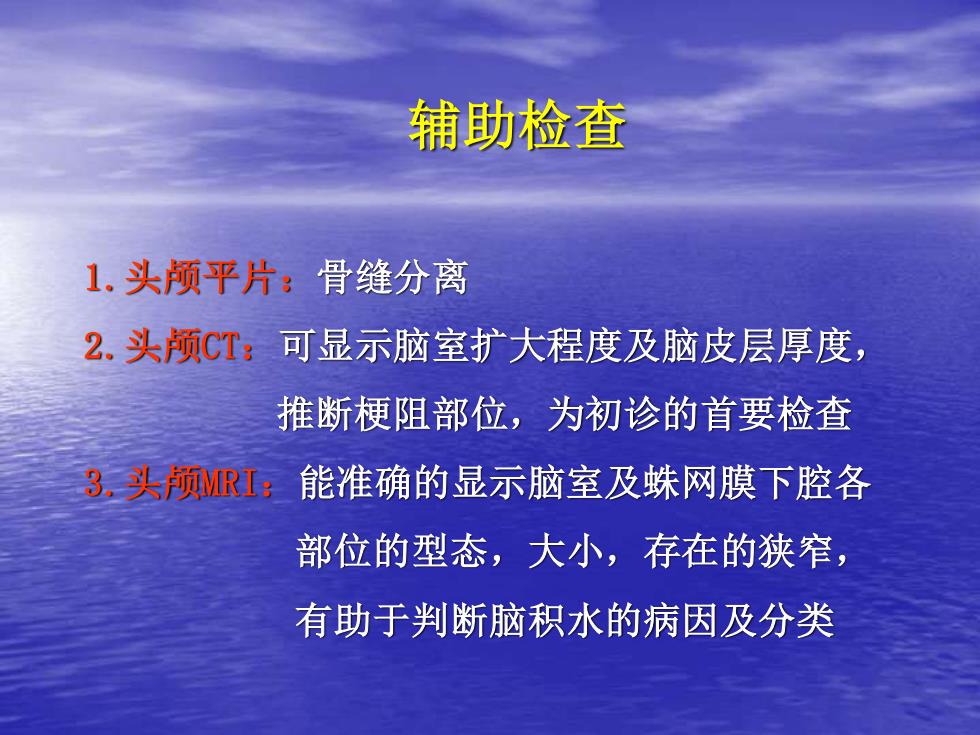 辅助检查

1.头颅平片：骨缝分离

2.头颅CT：可显示脑室扩大程度及脑皮层厚度，推断梗阻部位，为初诊的首要检查

3.头颅MRI：能准确的显示脑室及蛛网膜下腔各部位的型态，大小，存在的狭窄，有助于判断脑积水的病因及分类